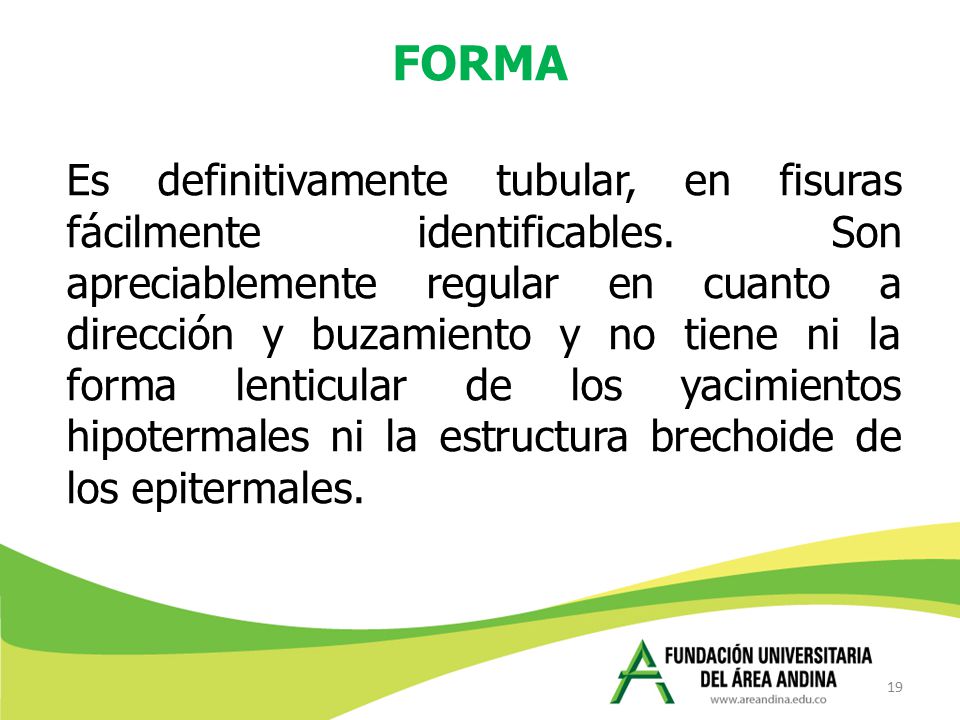 FORMA

Es definitivamente tubular, en fisuras fácilmente identificables. Son apreciablemente regular en cuanto a dirección y buzamiento y no tiene ni la forma lenticular de los yacimientos hipotermales ni la estructura brechoide de los epitermales.

FUNDACIÓN UNIVERSITARIA DEL ÁREA ANDINA
www.areandina.edu.co

19